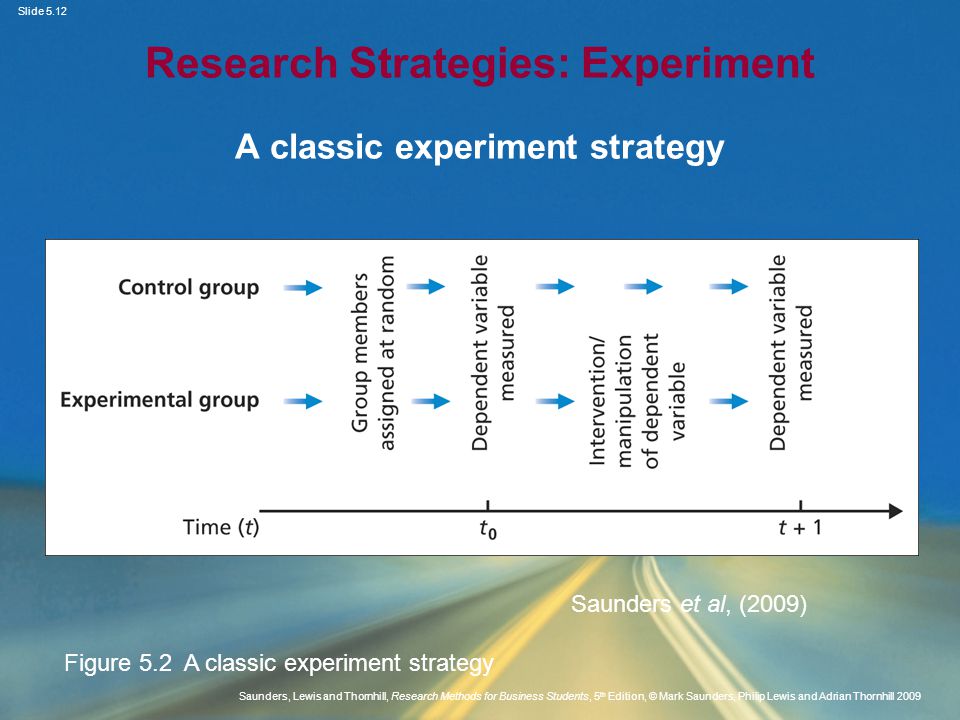 Slide 5.12

Research Strategies: Experiment

A classic experiment strategy

Control group

Experimental group

Group members assigned at random

Dependent variable measured

Intervention/ manipulation of dependent variable

Dependent variable measured

Time ($t$)

$t_0$

$t + 1$

Saunders et al, (2009)

Figure 5.2 A classic experiment strategy

Saunders, Lewis and Thornhill, Research Methods for Business Students, 5th Edition, © Mark Saunders, Philip Lewis and Adrian Thornhill 2009